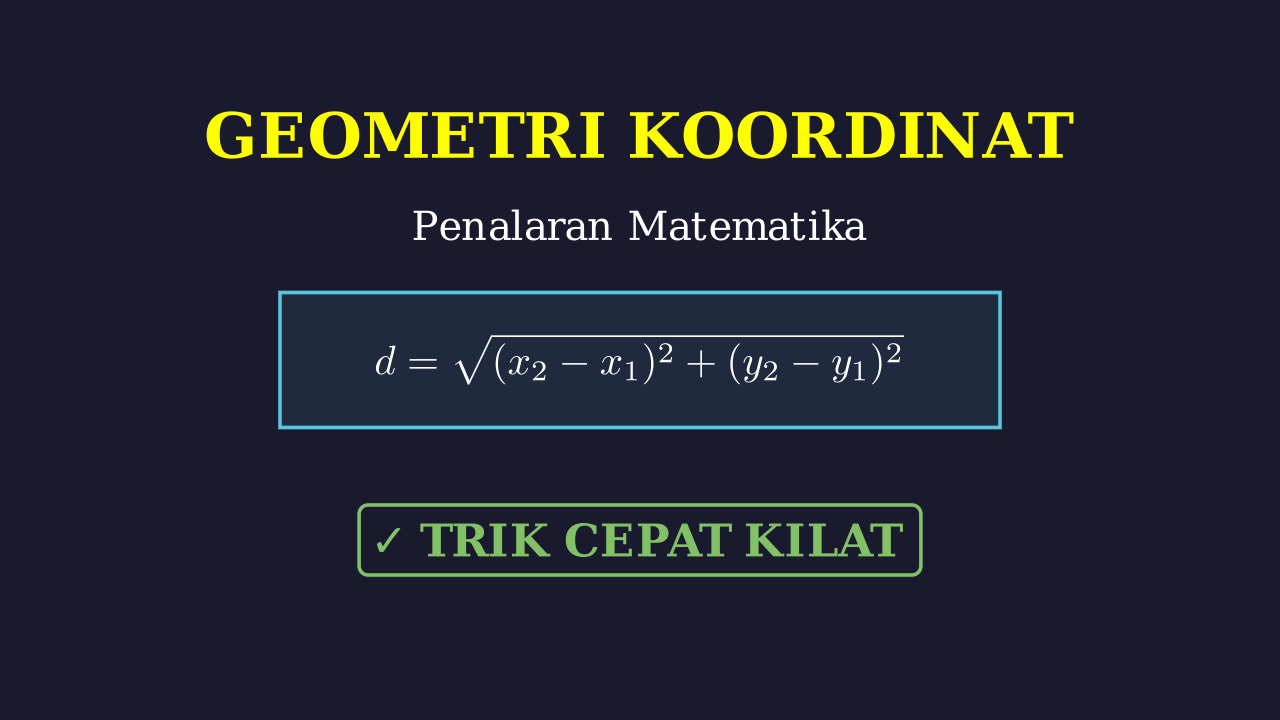 GEOMETRI KOORDINAT

Penalaran Matematika

$d = \sqrt{(x_2 - x_1)^2 + (y_2 - y_1)^2}$

✓ TRIK CEPAT KILAT